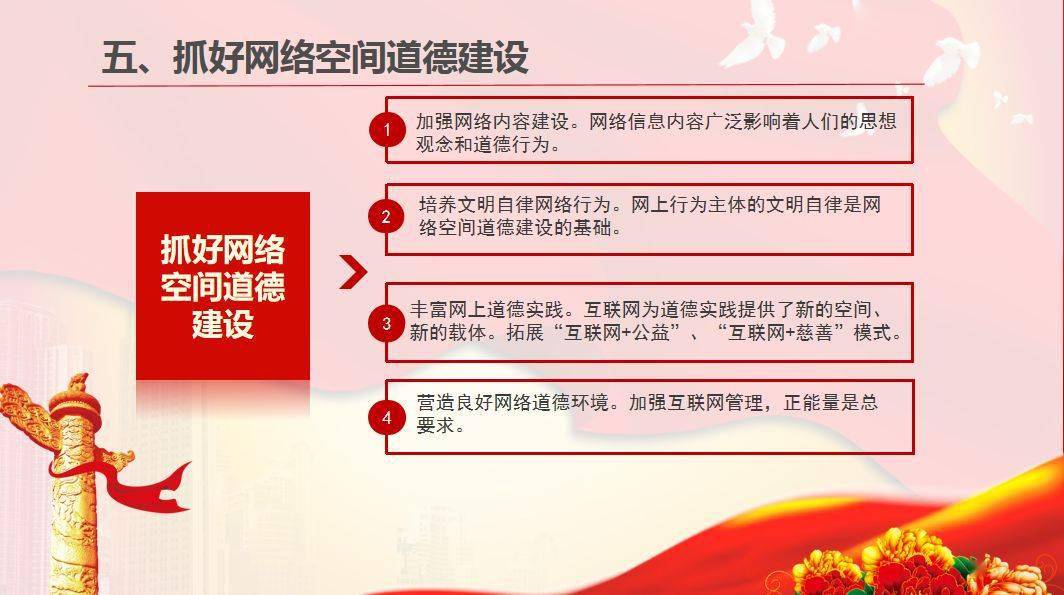 五、抓好网络空间道德建设

抓好网络空间道德建设

1 加强网络内容建设。网络信息内容广泛影响着人们的思想观念和道德行为。

2 培养文明自律网络行为。网上行为主体的文明自律是网络空间道德建设的基础。

3 丰富网上道德实践。互联网为道德实践提供了新的空间、新的载体。拓展“互联网+公益”、“互联网+慈善”模式。

4 营造良好网络道德环境。加强互联网管理，正能量是总要求。